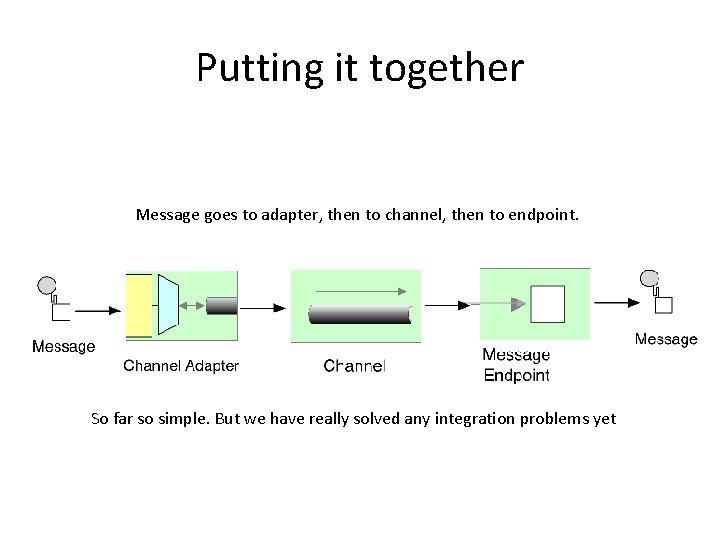 Putting it together

Message goes to adapter, then to channel, then to endpoint.

Message

Channel Adapter

Channel

Message Endpoint

Message

So far so simple. But we have really solved any integration problems yet